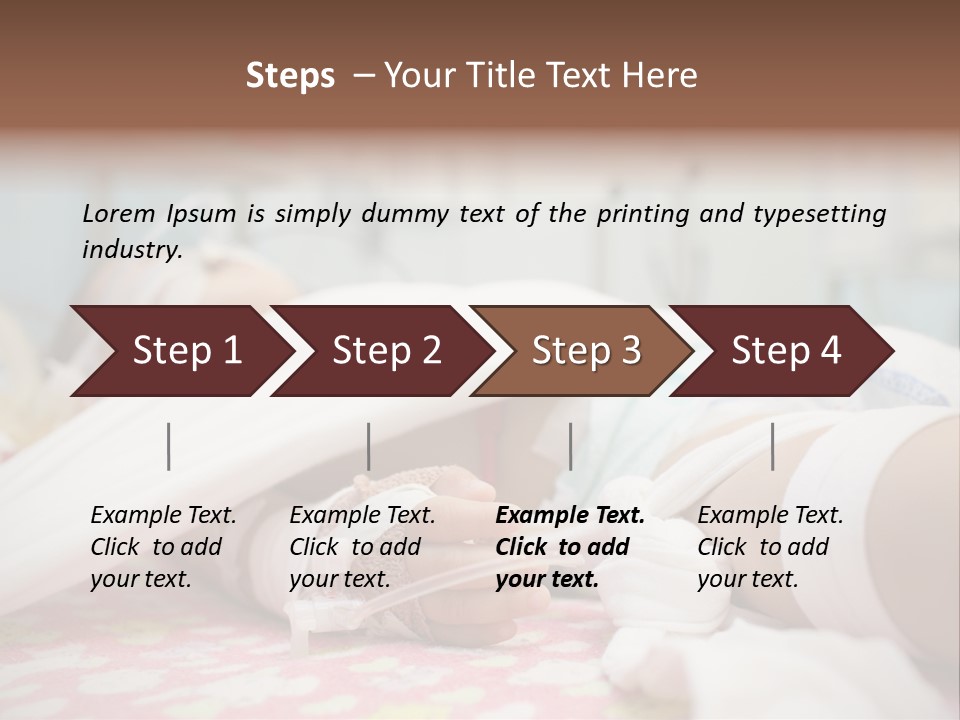 Steps – Your Title Text Here

Lorem Ipsum is simply dummy text of the printing and typesetting industry.

Step 1

Step 2

Step 3

Step 4

Example Text. Click to add your text.

Example Text. Click to add your text.

Example Text. Click to add your text.

Example Text. Click to add your text.